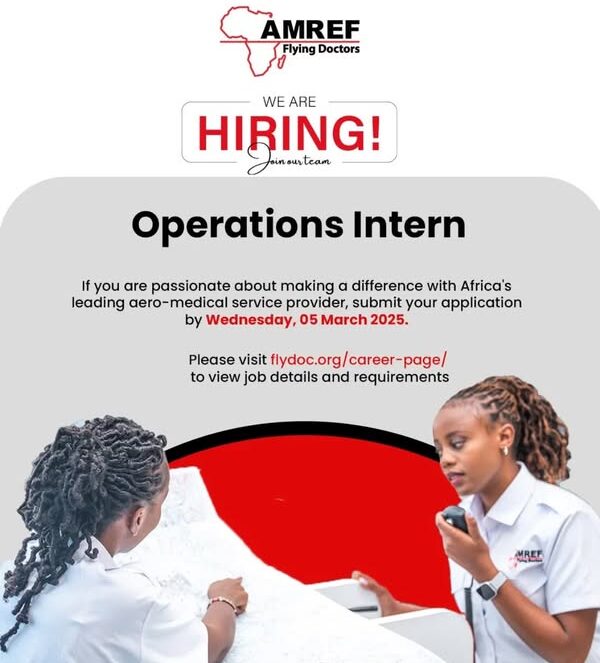 AMREF
Flying Doctors

WE ARE
HIRING!
Join our team

Operations Intern

If you are passionate about making a difference with Africa's leading aero-medical service provider, submit your application by Wednesday, 05 March 2025.

Please visit flydoc.org/career-page/ to view job details and requirements

AMREF
Flying Doctors